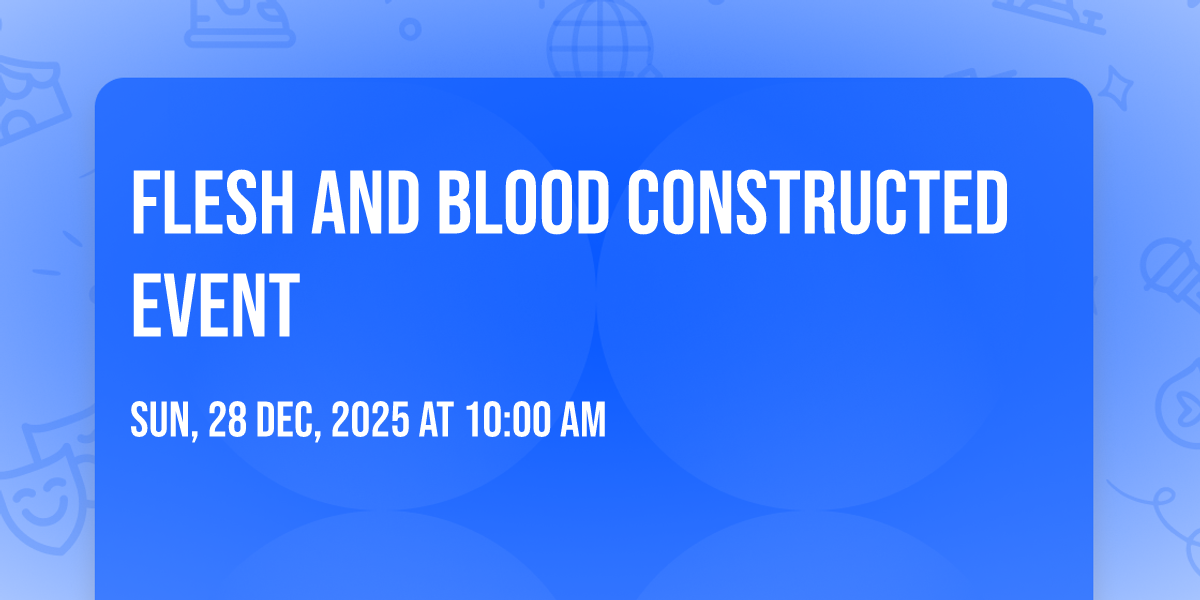 FLESH AND BLOOD CONSTRUCTED EVENT

SUN, 28 DEC, 2025 AT 10:00 AM